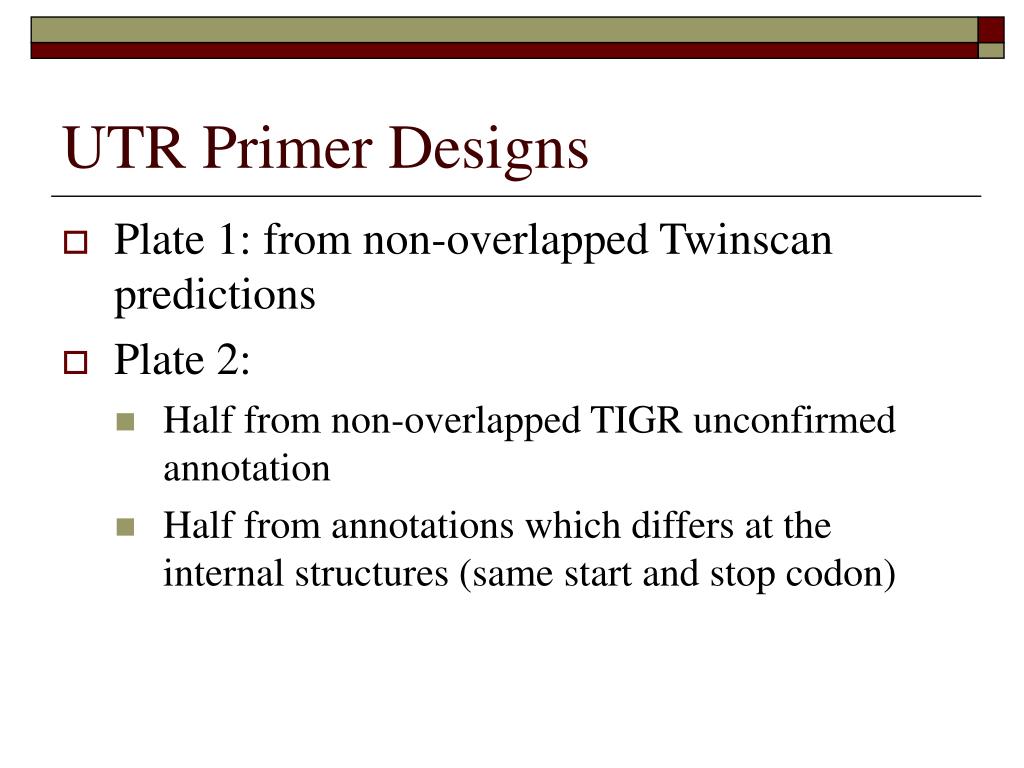 UTR Primer Designs

Plate 1: from non-overlapped Twinscan predictions

Plate 2:

Half from non-overlapped TIGR unconfirmed annotation

Half from annotations which differs at the internal structures (same start and stop codon)